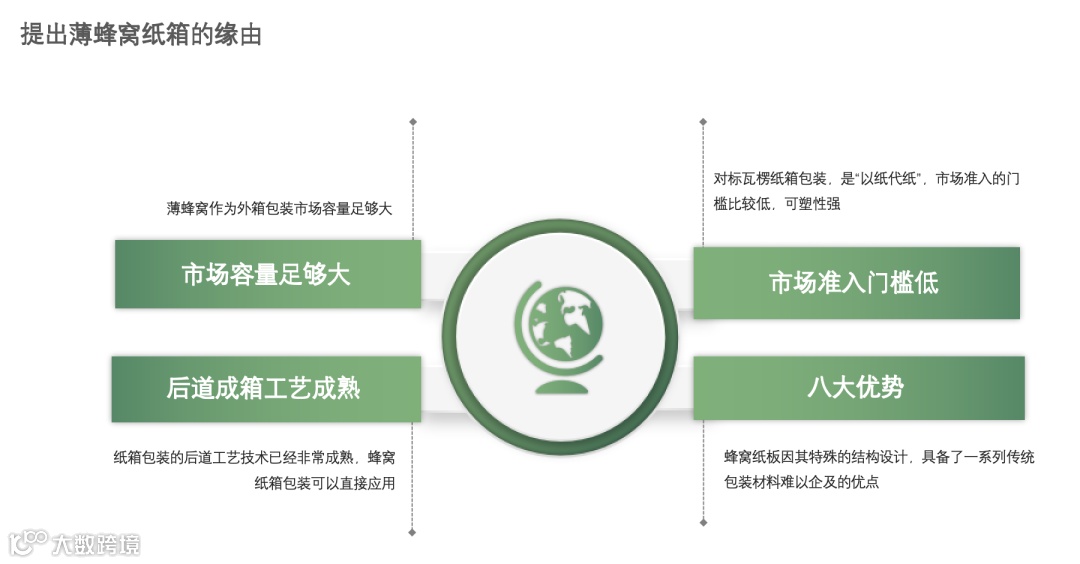 提出薄蜂窝纸箱的缘由

薄蜂窝作为外箱包装市场容量足够大

市场容量足够大

后道成箱工艺成熟

纸箱包装的后道工艺技术已经非常成熟，蜂窝纸箱包装可以直接应用

对标瓦楞纸箱包装，是“以纸代纸”，市场准入的门槛比较低，可塑性强

市场准入门槛低

八大优势

蜂窝纸板因其特殊的结构设计，具备了一系列传统包装材料难以企及的优点

大数跨境